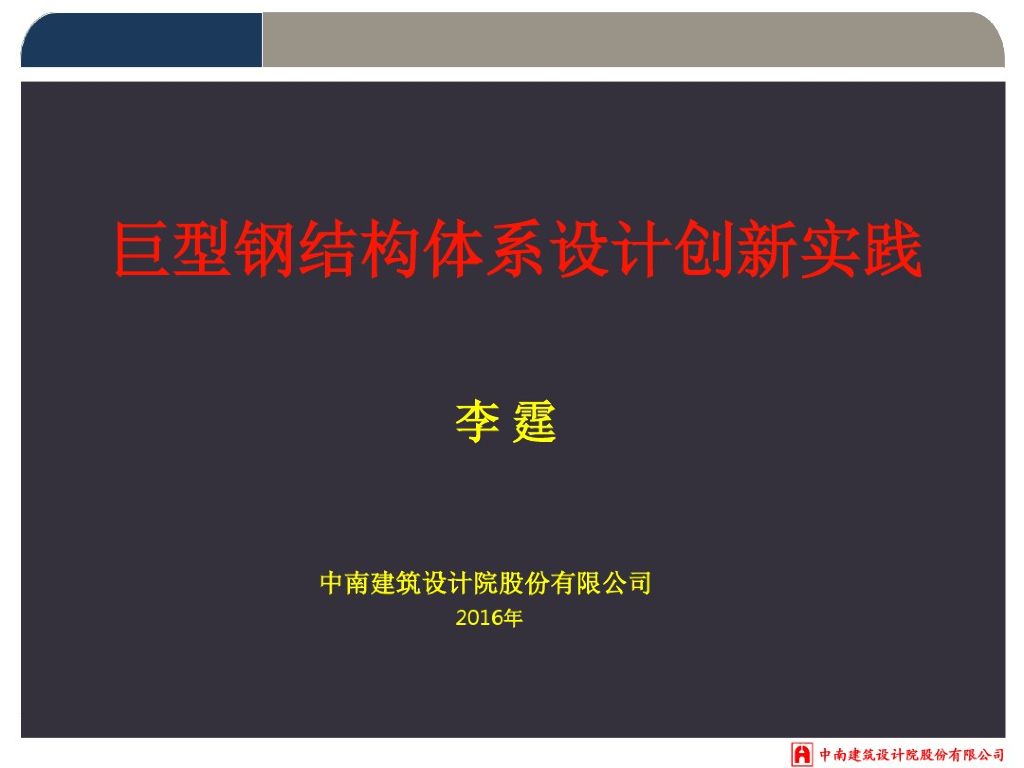 巨型钢结构体系设计创新实践

李 霆

中南建筑设计院股份有限公司
2016年

中南建筑设计院股份有限公司